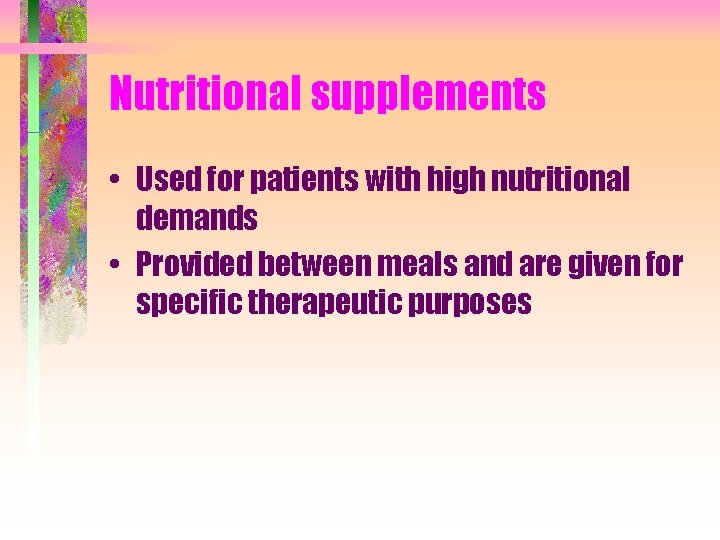 Nutritional supplements

• Used for patients with high nutritional demands
• Provided between meals and are given for specific therapeutic purposes